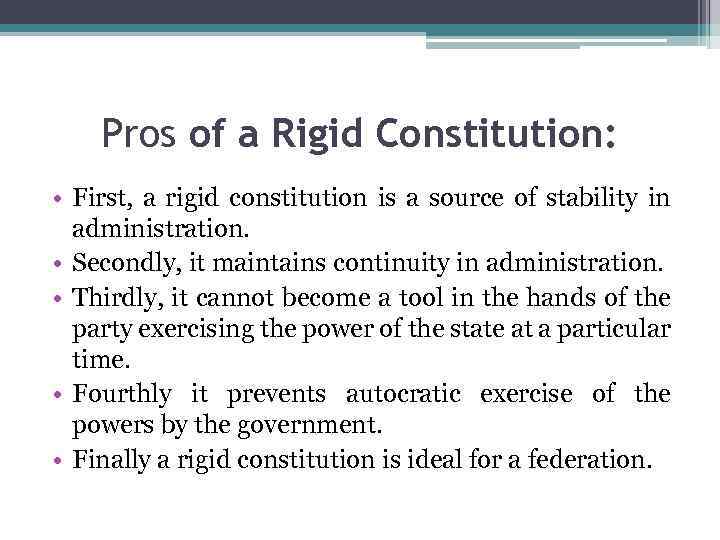 Pros of a Rigid Constitution:

• First, a rigid constitution is a source of stability in administration.
• Secondly, it maintains continuity in administration.
• Thirdly, it cannot become a tool in the hands of the party exercising the power of the state at a particular time.
• Fourthly it prevents autocratic exercise of the powers by the government.
• Finally a rigid constitution is ideal for a federation.